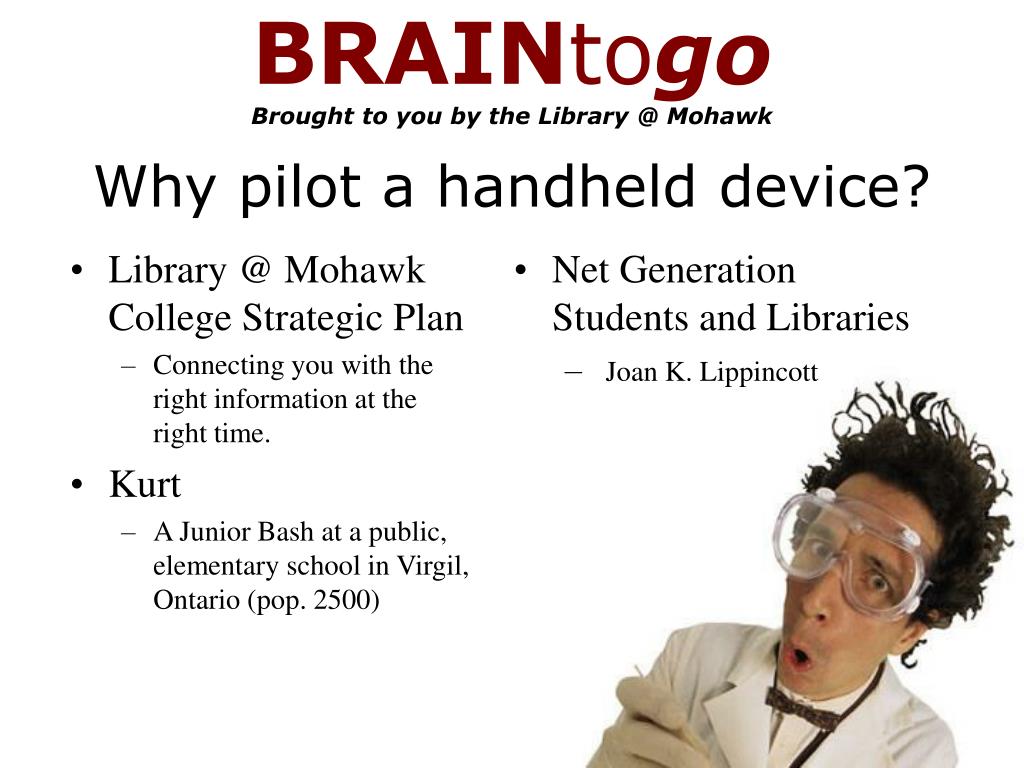 BRAINtogo
Brought to you by the Library @ Mohawk

Why pilot a handheld device?

• Library @ Mohawk College Strategic Plan
– Connecting you with the right information at the right time.
• Kurt
– A Junior Bash at a public, elementary school in Virgil, Ontario (pop. 2500)

• Net Generation Students and Libraries
– Joan K. Lippincott